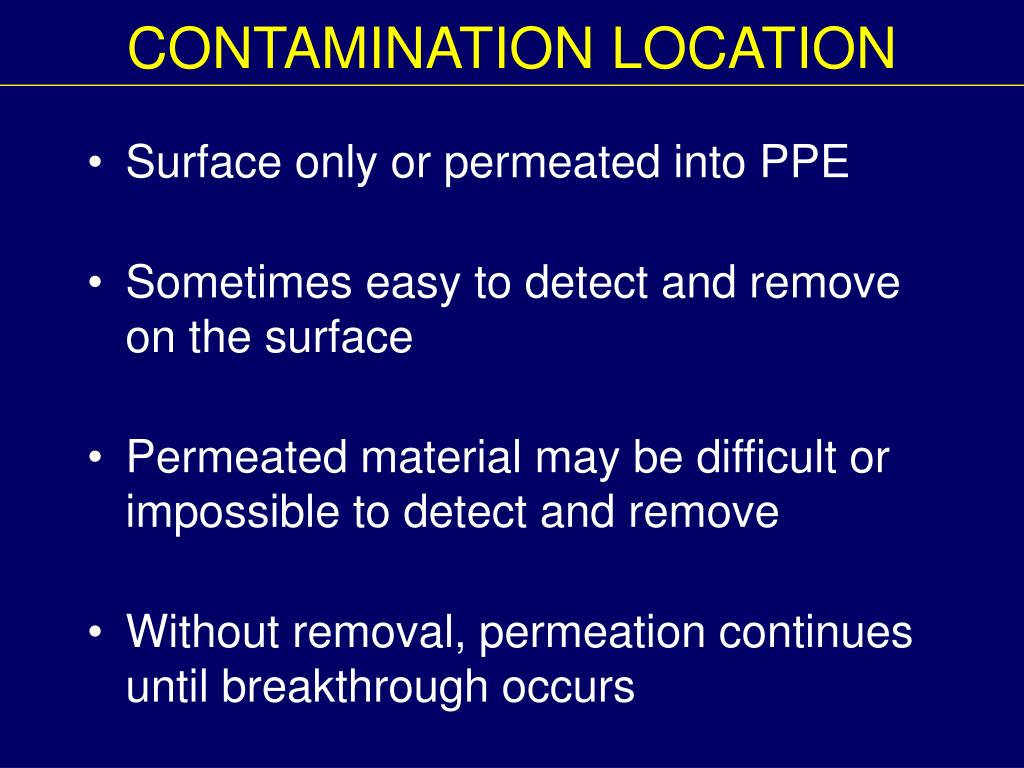 CONTAMINATION LOCATION

• Surface only or permeated into PPE

• Sometimes easy to detect and remove on the surface

• Permeated material may be difficult or impossible to detect and remove

• Without removal, permeation continues until breakthrough occurs